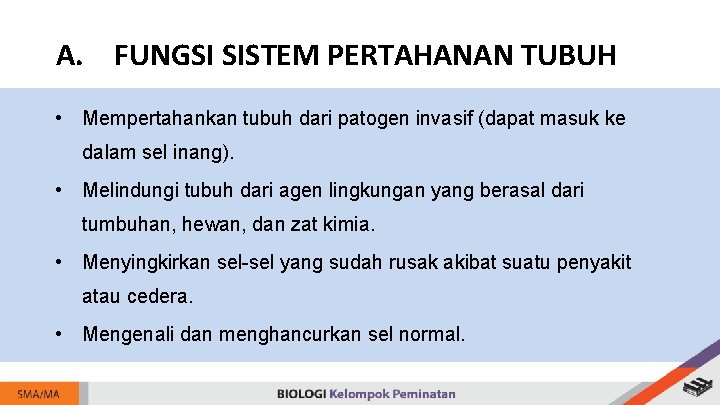 A. FUNGSI SISTEM PERTAHANAN TUBUH

• Mempertahankan tubuh dari patogen invasif (dapat masuk ke dalam sel inang).

• Melindungi tubuh dari agen lingkungan yang berasal dari tumbuhan, hewan, dan zat kimia.

• Menyingkirkan sel-sel yang sudah rusak akibat suatu penyakit atau cedera.

• Mengenali dan menghancurkan sel normal.

SMA/MA

BIOLOGI Kelompok Peminatan